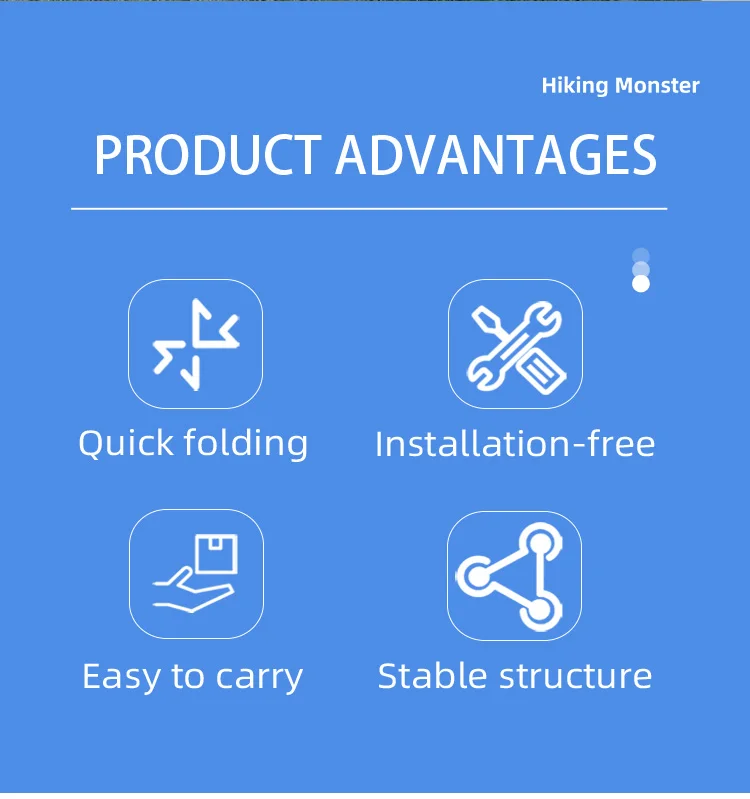 Hiking Monster

PRODUCT ADVANTAGES

Quick folding

Installation-free

Easy to carry

Stable structure